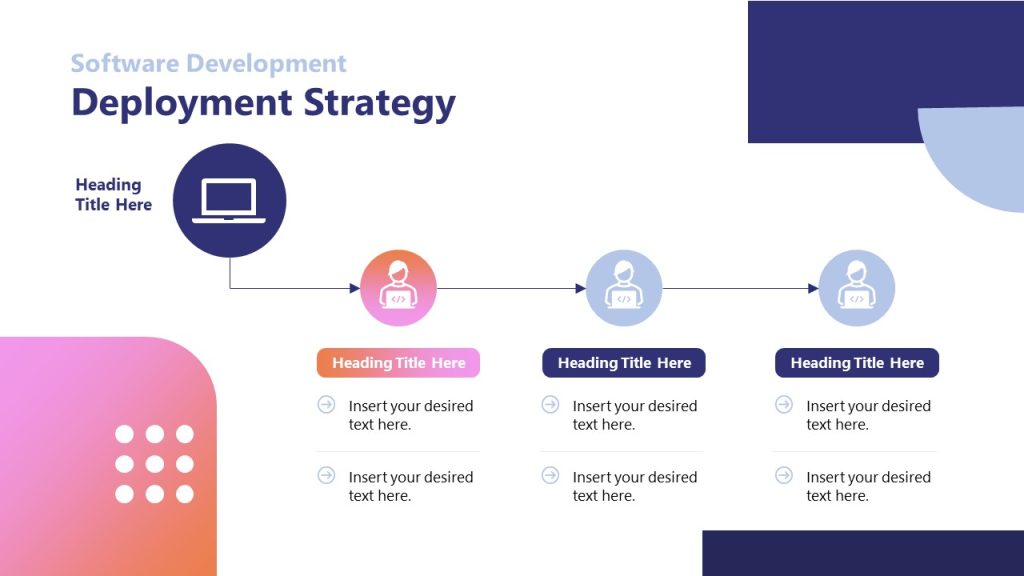 Software Development
Deployment Strategy

Heading Title Here

Heading Title Here

Insert your desired text here.

Insert your desired text here.

Heading Title Here

Insert your desired text here.

Insert your desired text here.

Heading Title Here

Insert your desired text here.

Insert your desired text here.